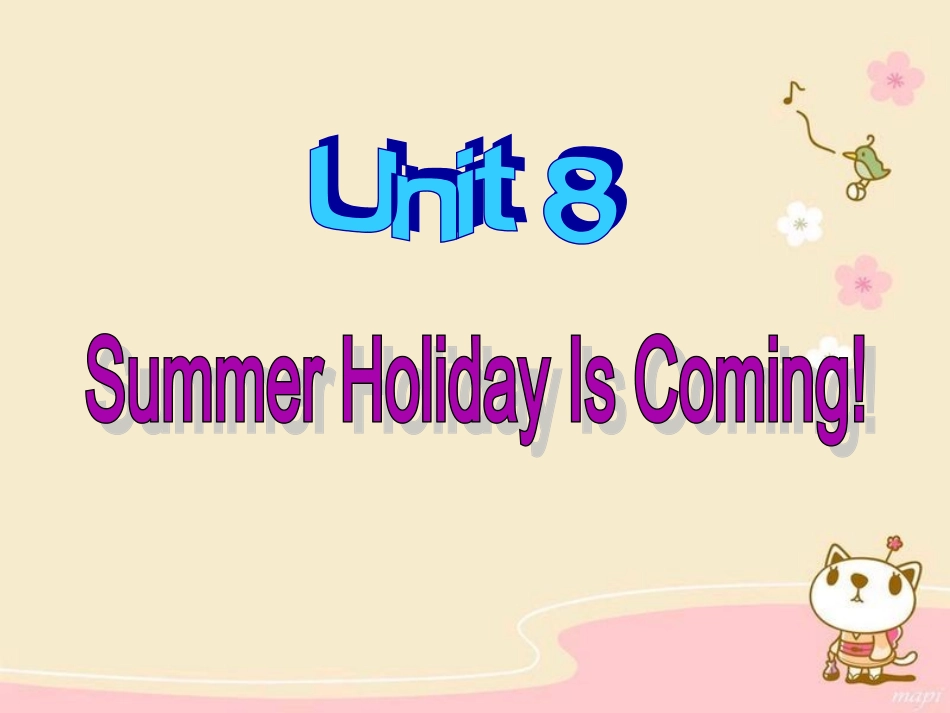 Unit 8

Summer Holiday Is Coming!

mapi